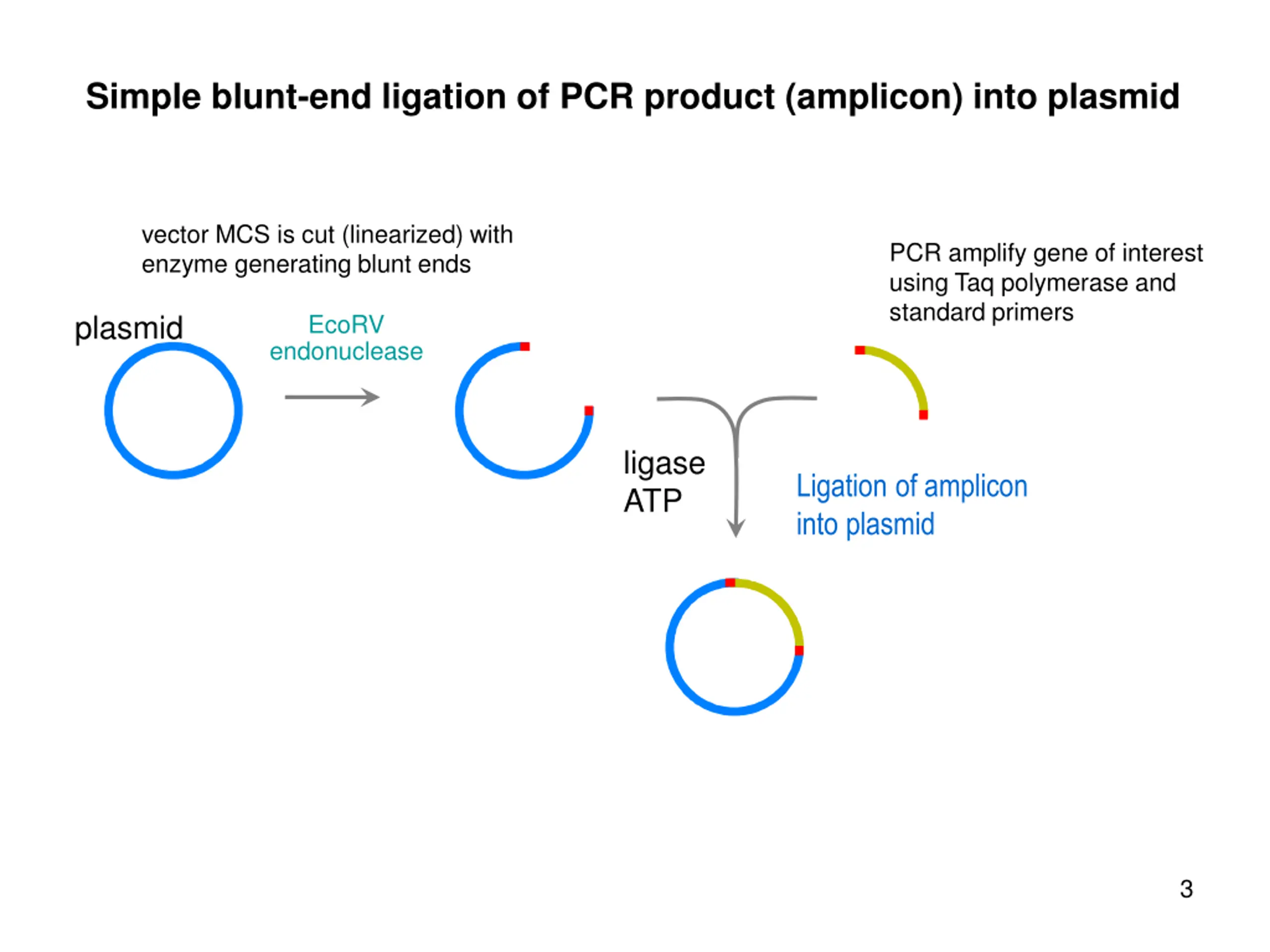 Simple blunt-end ligation of PCR product (amplicon) into plasmid

vector MCS is cut (linearized) with enzyme generating blunt ends

PCR amplify gene of interest using Taq polymerase and standard primers

plasmid

EcoRV endonuclease

ligase ATP

Ligation of amplicon into plasmid

3